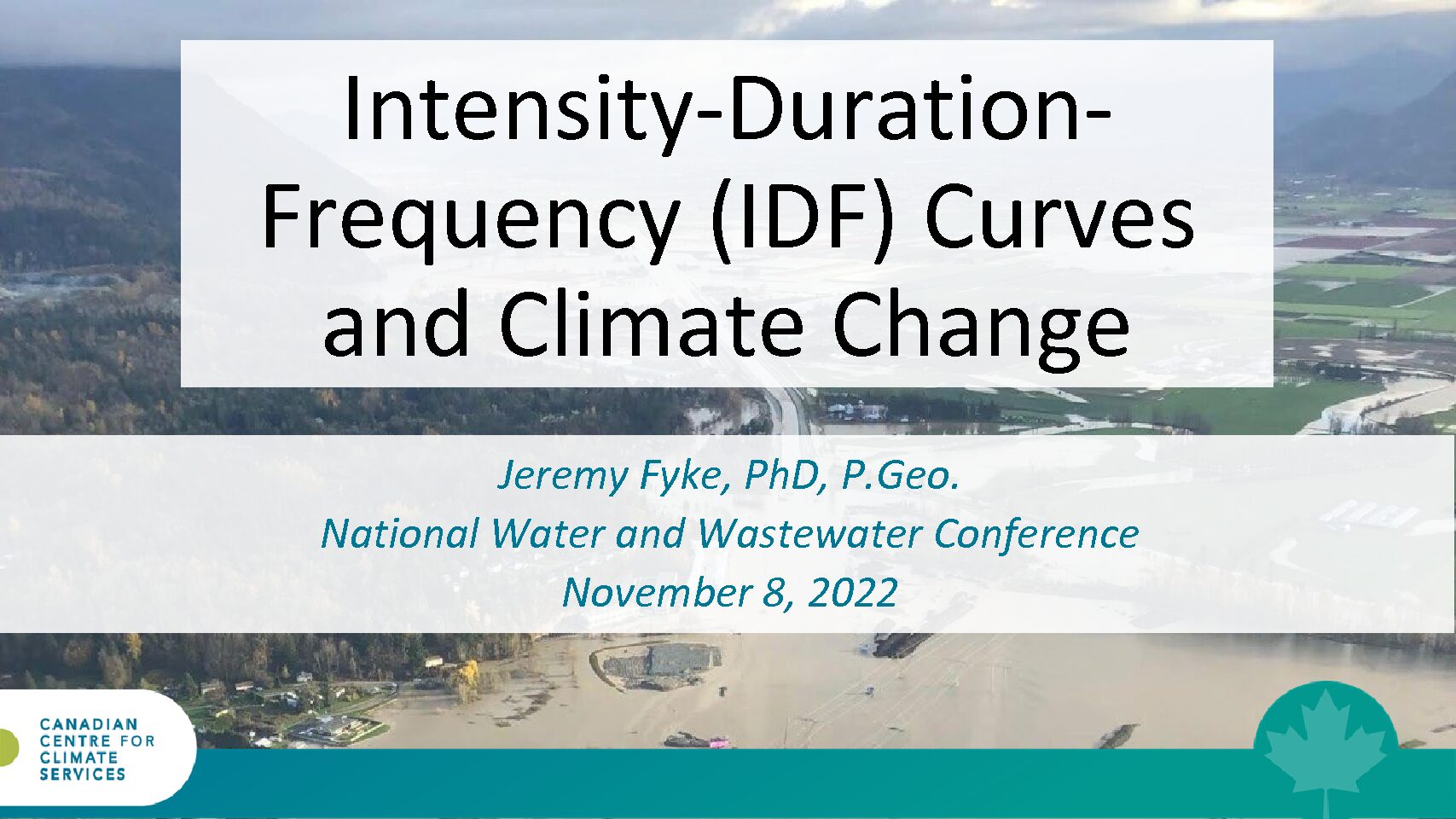 Intensity-Duration-Frequency (IDF) Curves and Climate Change

Jeremy Fyke, PhD, P.Geo.

National Water and Wastewater Conference

November 8, 2022

CANADIAN CENTRE FOR CLIMATE SERVICES